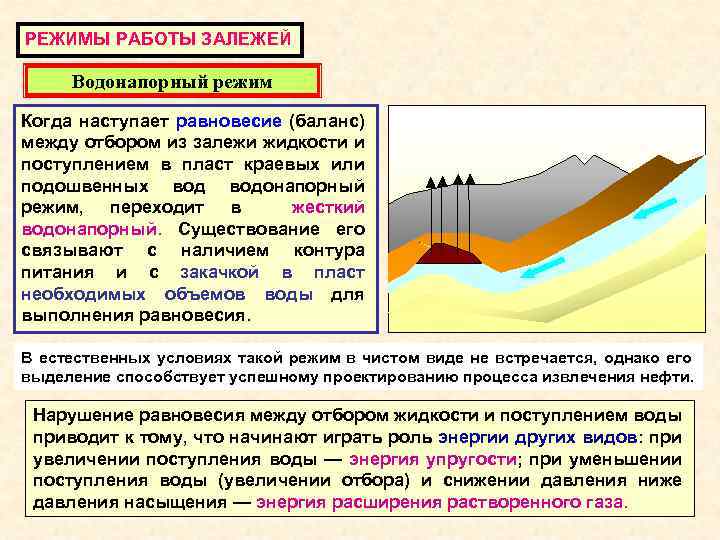 РЕЖИМЫ РАБОТЫ ЗАЛЕЖЕЙ

Водонапорный режим

Когда наступает равновесие (баланс) между отбором из залежи жидкости и поступлением в пласт краевых или подошвенных вод водонапорный режим, переходит в жесткий водонапорный. Существование его связывают с наличием контура питания и с закачкой в пласт необходимых объемов воды для выполнения равновесия.

В естественных условиях такой режим в чистом виде не встречается, однако его выделение способствует успешному проектированию процесса извлечения нефти.

Нарушение равновесия между отбором жидкости и поступлением воды приводит к тому, что начинают играть роль энергии других видов: при увеличении поступления воды — энергия упругости; при уменьшении поступления воды (увеличении отбора) и снижении давления ниже давления насыщения — энергия расширения растворенного газа.